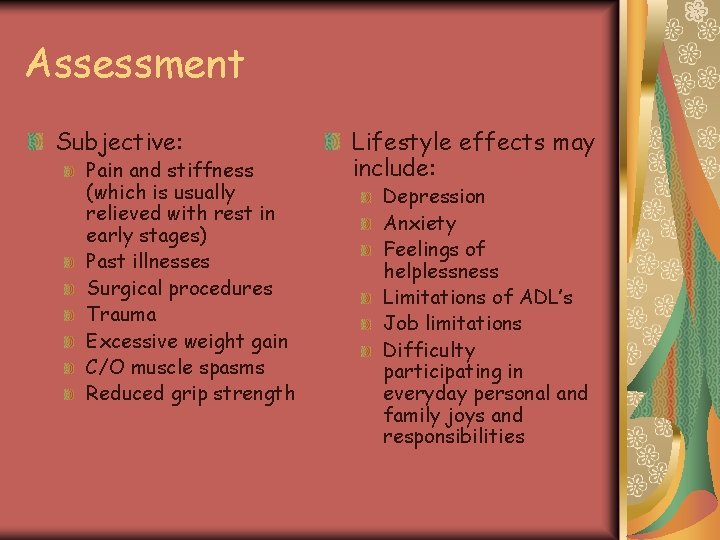 Assessment

Subjective:

Pain and stiffness (which is usually relieved with rest in early stages)

Past illnesses

Surgical procedures

Trauma

Excessive weight gain

C/O muscle spasms

Reduced grip strength

Lifestyle effects may include:

Depression

Anxiety

Feelings of helplessness

Limitations of ADL's

Job limitations

Difficulty participating in everyday personal and family joys and responsibilities